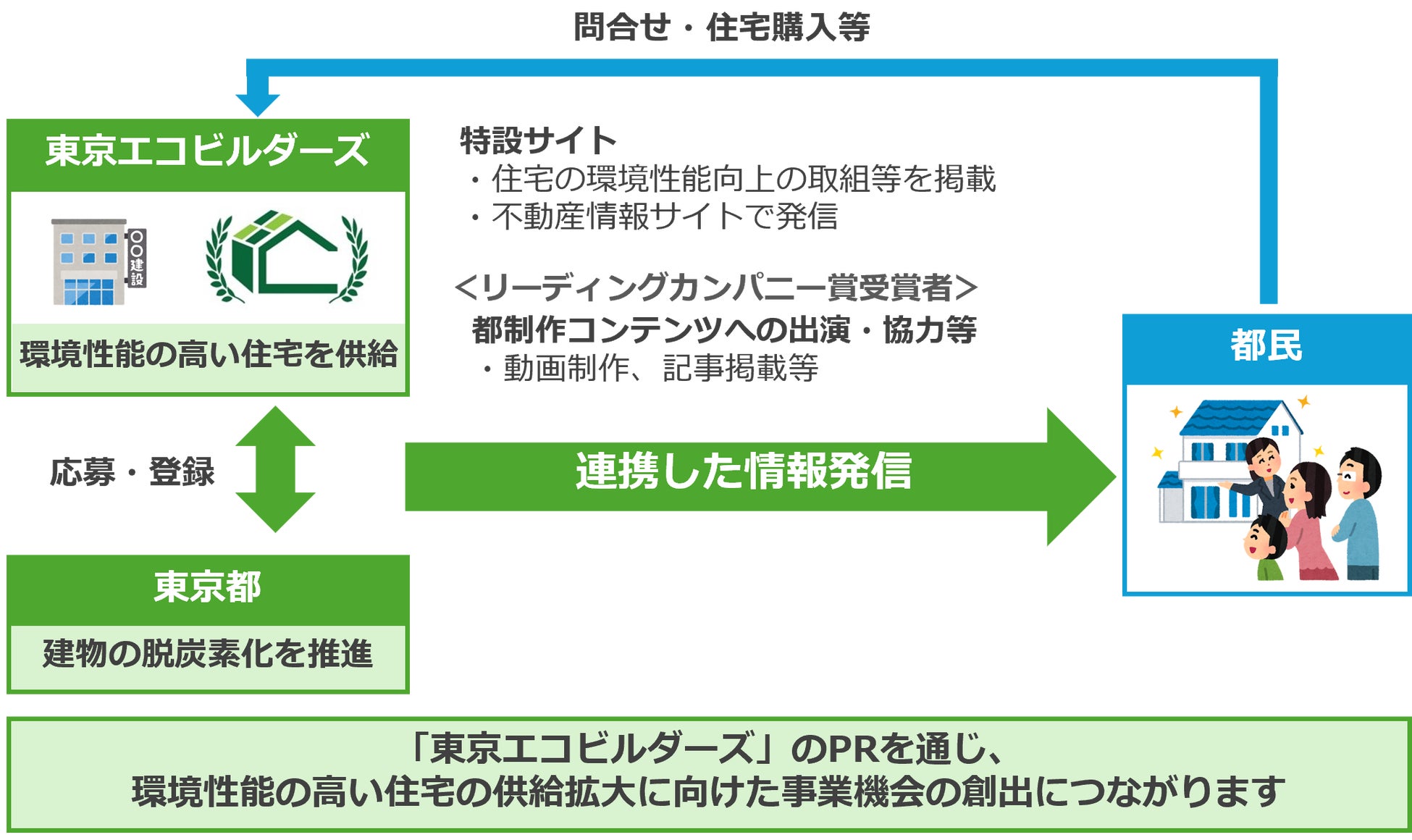 問合せ・住宅購入等

東京エコビルダーズ

○○建設

環境性能の高い住宅を供給

特設サイト
・住宅の環境性能向上の取組等を掲載
・不動産情報サイトで発信

<リーディングカンパニー賞受賞者>
都制作コンテンツへの出演・協力等
・動画制作、記事掲載等

都民

応募・登録

連携した情報発信

東京都

建物の脱炭素化を推進

「東京エコビルダーズ」のPRを通じ、
環境性能の高い住宅の供給拡大に向けた事業機会の創出につながります